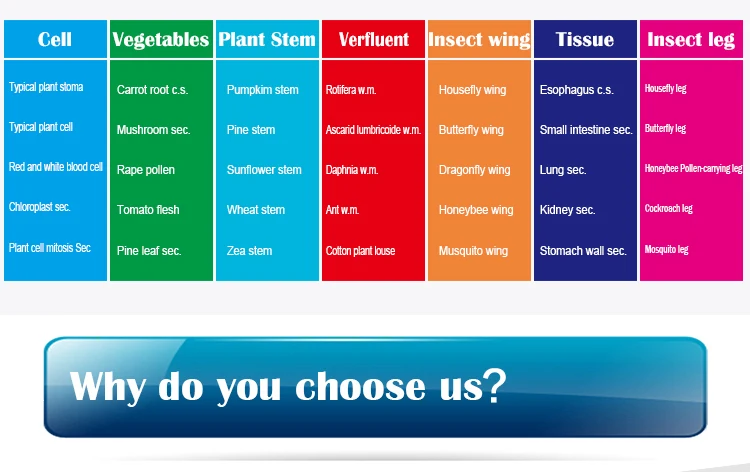 | Cell | Vegetables | Plant Stem | Verfluent | Insect wing | Tissue | Insect leg |
|---|---|---|---|---|---|---|
| Typical plant stoma | Carrot root c.s. | Pumpkim stem | Rotifera w.m. | Housefly wing | Esophagus c.s. | Housefly leg |
| Typical plant cell | Mushroom sec. | Pine stem | Ascarid lumbricoide w.m. | Butterfly wing | Small intestine sec. | Butterfly leg |
| Red and white blood cell | Rape pollen | Sunflower stem | Daphnia w.m. | Dragonfly wing | Lung sec. | Honeybee Pollen-carrying leg |
| Chloroplast sec. | Tomato flesh | Wheat stem | Ant w.m. | Honeybee wing | Kidney sec. | Cockroach leg |
| Plant cell mitosis Sec | Pine leaf sec. | Zea stem | Cotton plant louse | Musquito wing | Stomach wall sec. | Mosquito leg |

Why do you choose us?